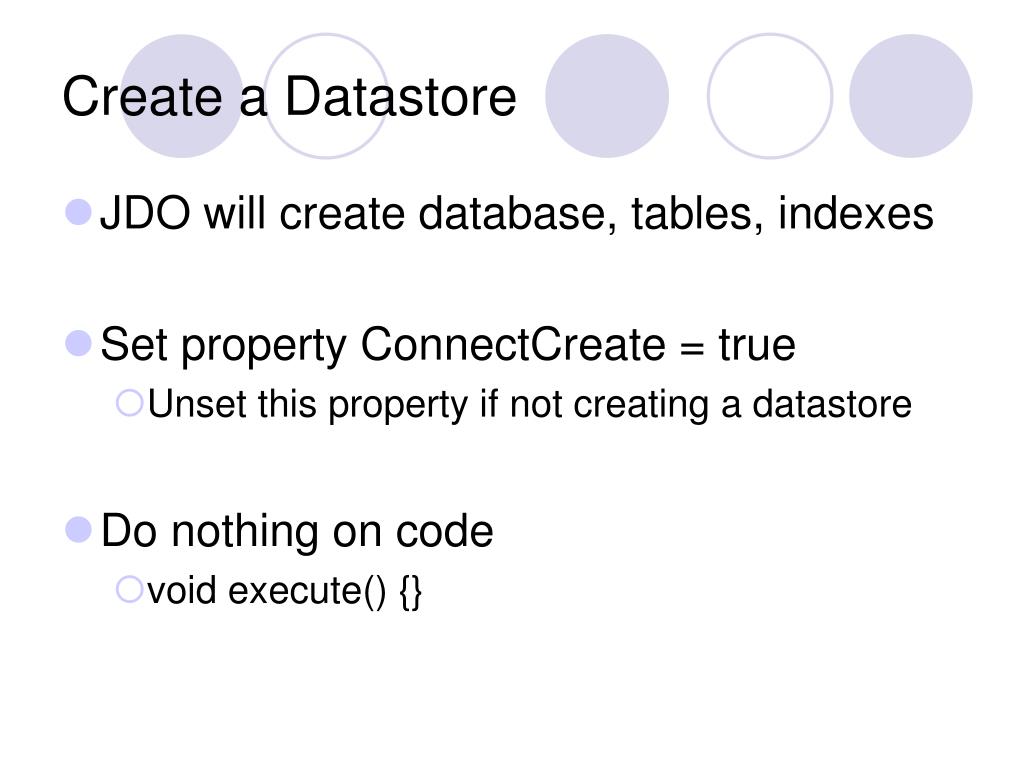 Create a Datastore

JDO will create database, tables, indexes

Set property ConnectCreate = true

Unset this property if not creating a datastore

Do nothing on code

void execute() {}